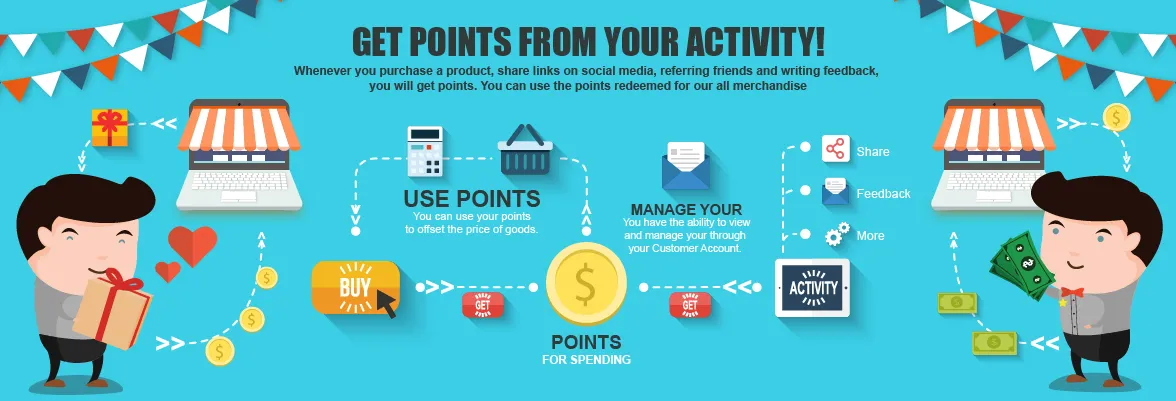 GET POINTS FROM YOUR ACTIVITY!

Whenever you purchase a product, share links on social media, referring friends and writing feedback, you will get points. You can use the points redeemed for our all merchandise

USE POINTS
You can use your points to offset the price of goods.

MANAGE YOUR
You have the ability to view and manage your through your Customer Account.

Share
Feedback
More

BUY
GET
$
GET
ACTIVITY

POINTS
FOR SPENDING